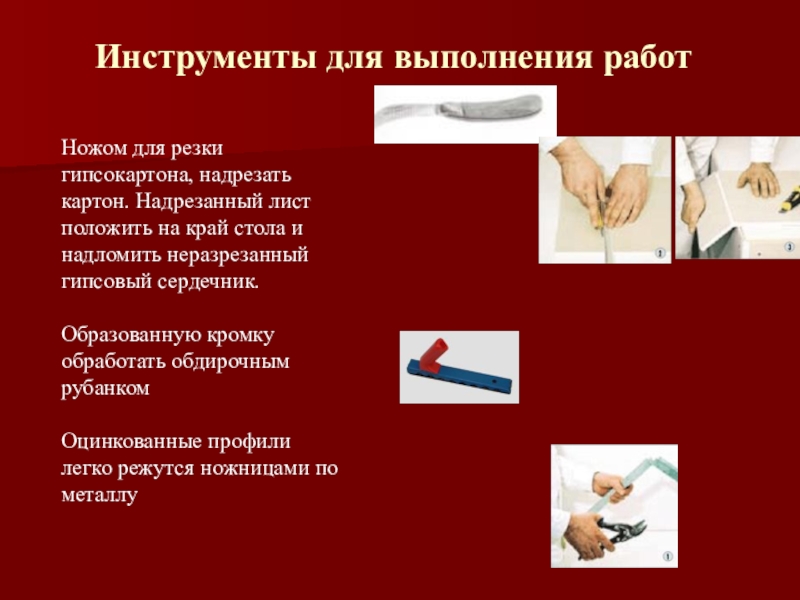 Инструменты для выполнения работ

Ножом для резки гипсокартона, надрезать картон. Надрезанный лист положить на край стола и надломить неразрезанный гипсовый сердечник.

Образованную кромку обработать обдирочным рубанком

Оцинкованные профили легко режутся ножницами по металлу

1

3

1